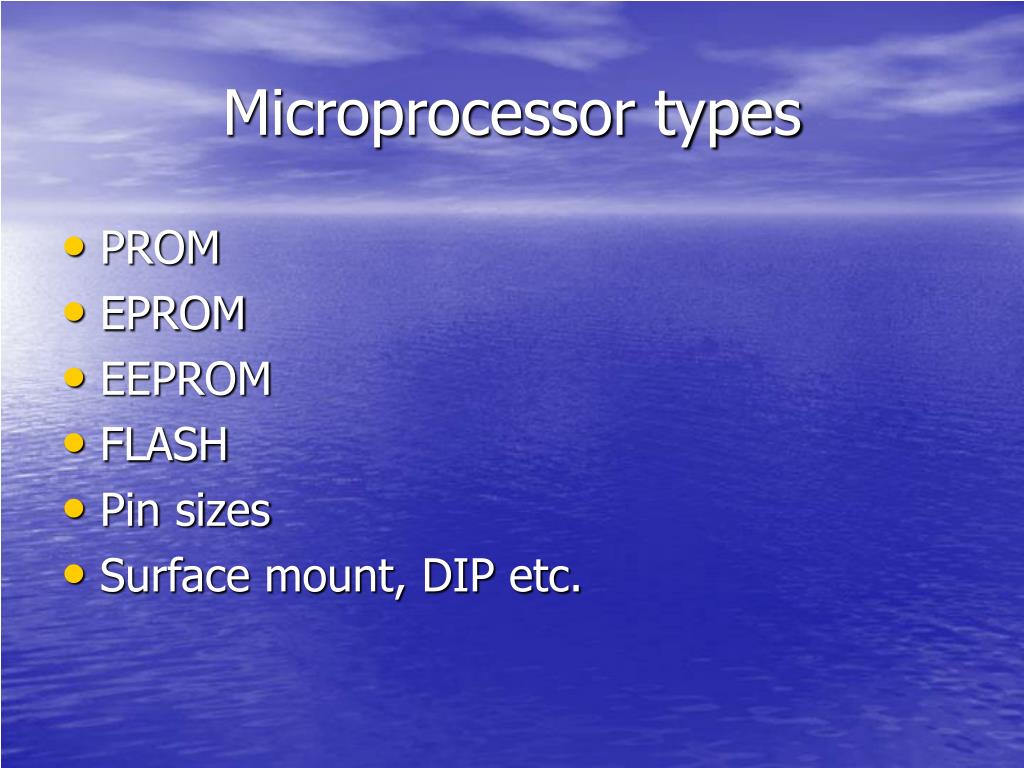 Microprocessor types

• PROM
• EPROM
• EEPROM
• FLASH
• Pin sizes
• Surface mount, DIP etc.